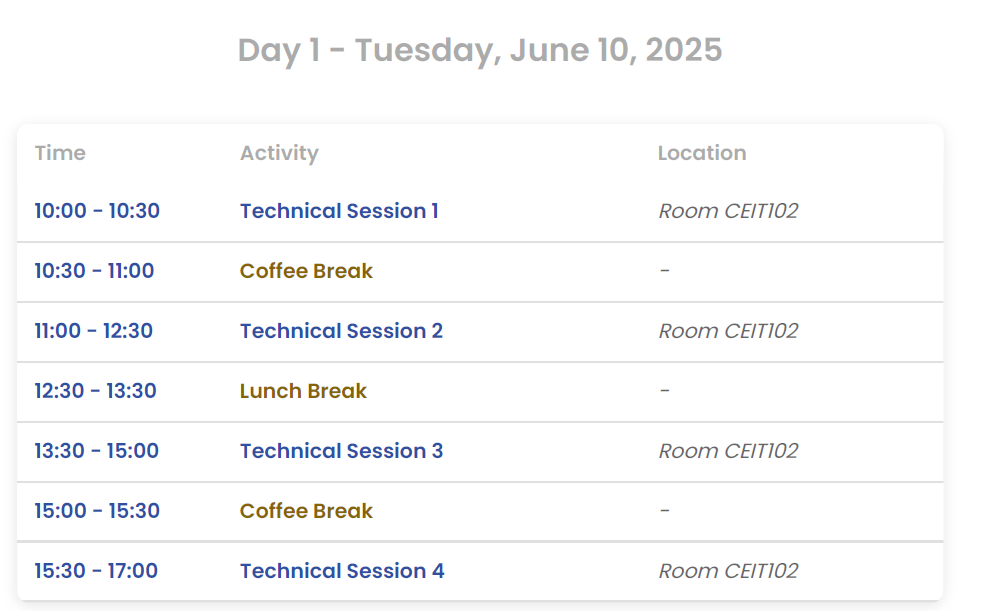 Day 1 - Tuesday, June 10, 2025

| Time | Activity | Location |
|---|---|---|
| 10:00 - 10:30 | Technical Session 1 | Room CEIT102 |
| 10:30 - 11:00 | Coffee Break | - |
| 11:00 - 12:30 | Technical Session 2 | Room CEIT102 |
| 12:30 - 13:30 | Lunch Break | - |
| 13:30 - 15:00 | Technical Session 3 | Room CEIT102 |
| 15:00 - 15:30 | Coffee Break | - |
| 15:30 - 17:00 | Technical Session 4 | Room CEIT102 |